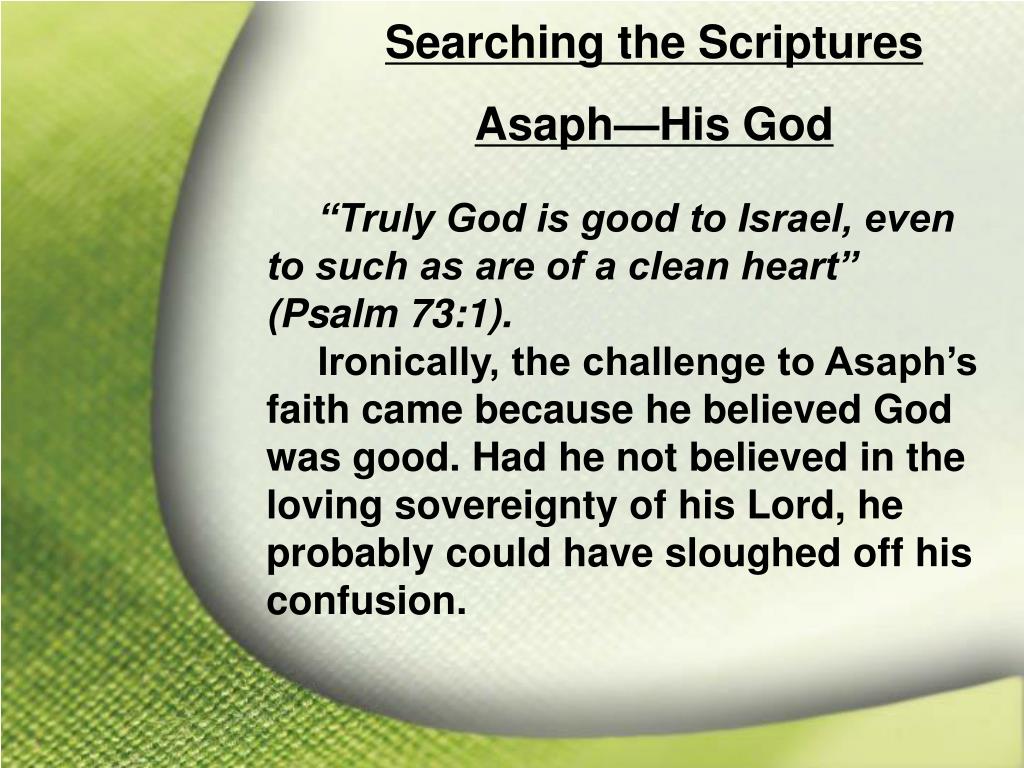 Searching the Scriptures

Asaph—His God

“Truly God is good to Israel, even to such as are of a clean heart” (Psalm 73:1).

Ironically, the challenge to Asaph’s faith came because he believed God was good. Had he not believed in the loving sovereignty of his Lord, he probably could have sloughed off his confusion.